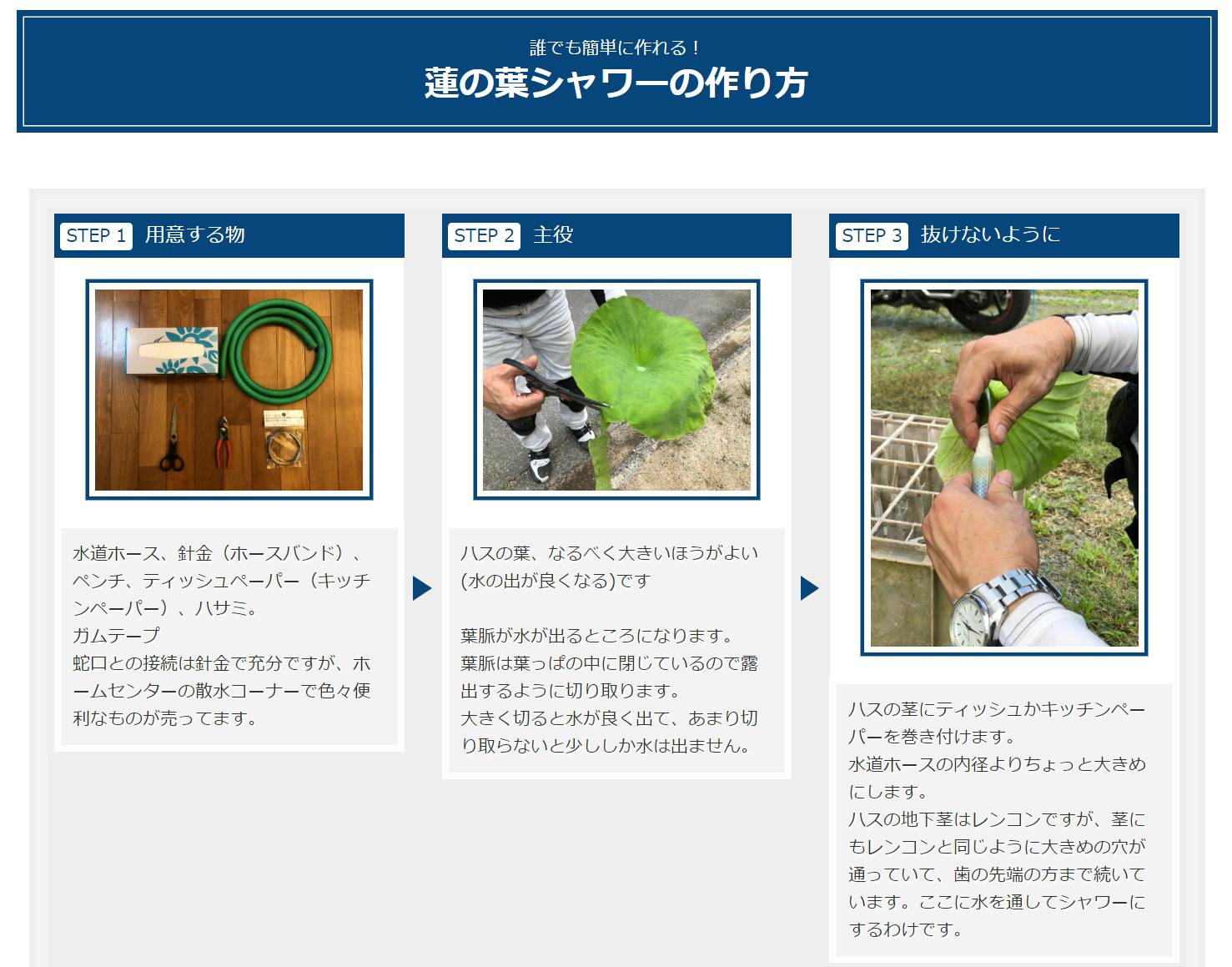 誰でも簡単に作れる！
蓮の葉シャワーの作り方

STEP 1 用意する物

水道ホース、針金（ホースバンド）、ペンチ、ティッシュペーパー（キッチンペーパー）、ハサミ。
ガムテープ
蛇口との接続は針金で充分ですが、ホームセンターの散水コーナーで色々便利なものが売ってます。

STEP 2 主役

ハスの葉、なるべく大きいほうがよい(水の出が良くなる)です

葉脈が水が出るところになります。
葉脈は葉っぱの中に閉じているので露出するように切り取ります。
大きく切ると水が良く出て、あまり切り取らないと少ししか水は出ません。

STEP 3 抜けないように

ハスの茎にティッシュかキッチンペーパーを巻き付けます。
水道ホースの内径よりちょっと大きめにします。
ハスの地下茎はレンコンですが、茎にもレンコンと同じように大きめの穴が通っていて、歯の先端の方まで続いています。ここに水を通してシャワーにするわけです。